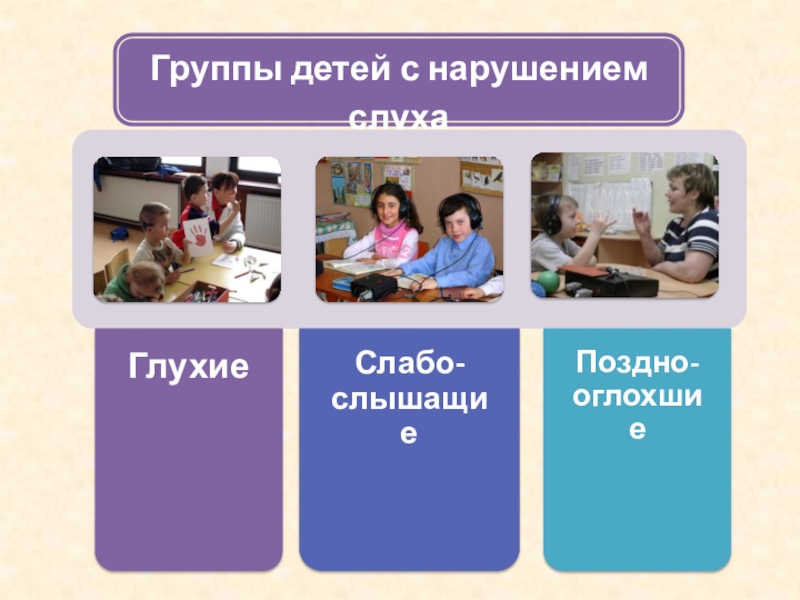 Группы детей с нарушением слуха

Глухие

Слабо-слышащие

Поздно-оглохшие